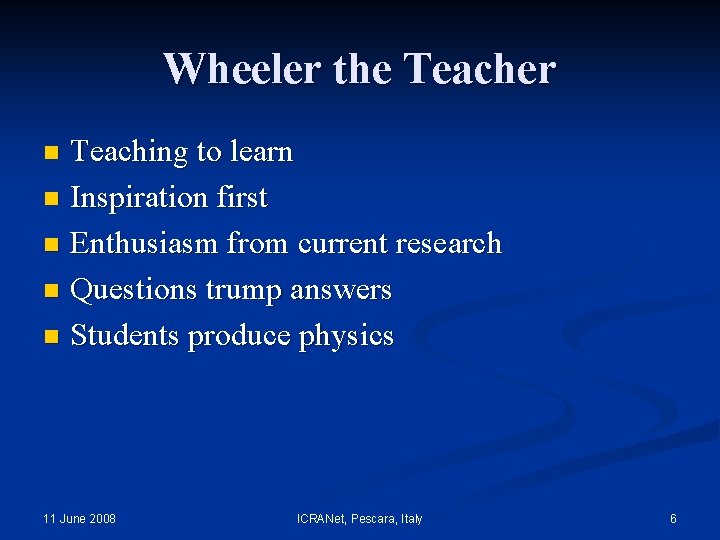 Wheeler the Teacher

- Teaching to learn
- Inspiration first
- Enthusiasm from current research
- Questions trump answers
- Students produce physics

11 June 2008

ICRANet, Pescara, Italy

6